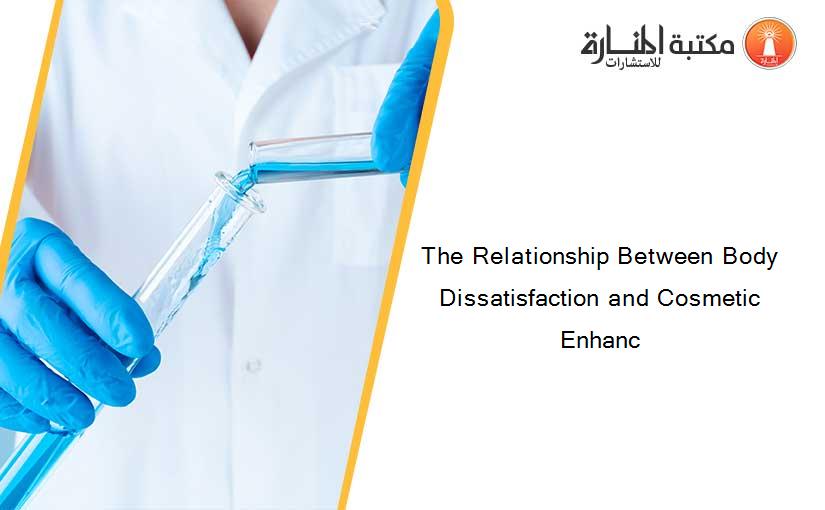 مكتبة المنارة للاستشارات

The Relationship Between Body Dissatisfaction and Cosmetic Enhanc